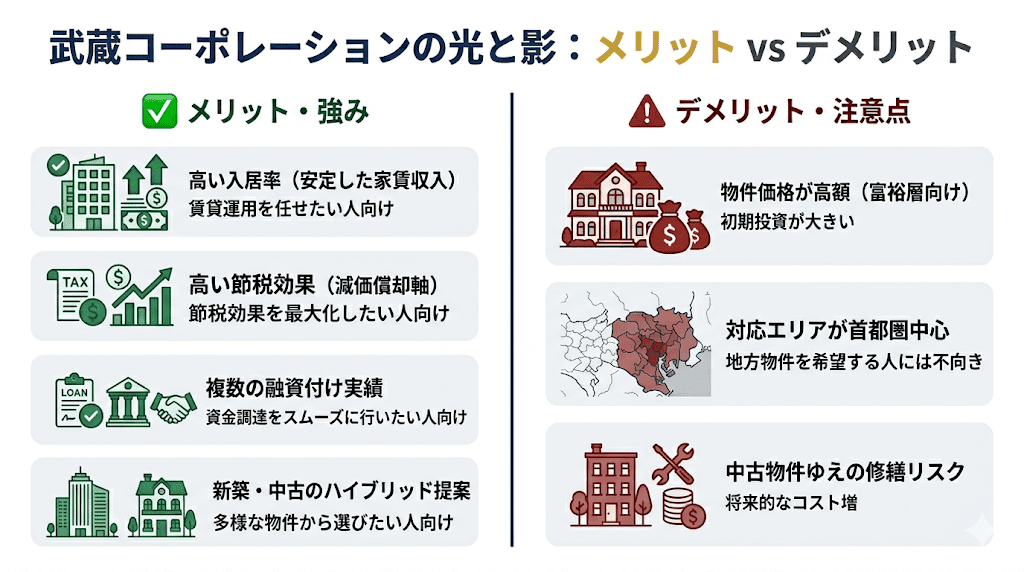 武蔵コーポレーションの光と影：メリット vs デメリット

✅ メリット・強み

高い入居率（安定した家賃収入）
賃貸運用を任せたい人向け

TAX
高い節税効果（減価償却軸）
節税効果を最大化したい人向け

LOAN
複数の融資付け実績
資金調達をスムーズに行いたい人向け

新築・中古のハイブリッド提案
多様な物件から選びたい人向け

デメリット・注意点

物件価格が高額（富裕層向け）
初期投資が大きい

対応エリアが首都圏中心
地方物件を希望する人には不向き

中古物件ゆえの修繕リスク
将来的なコスト増